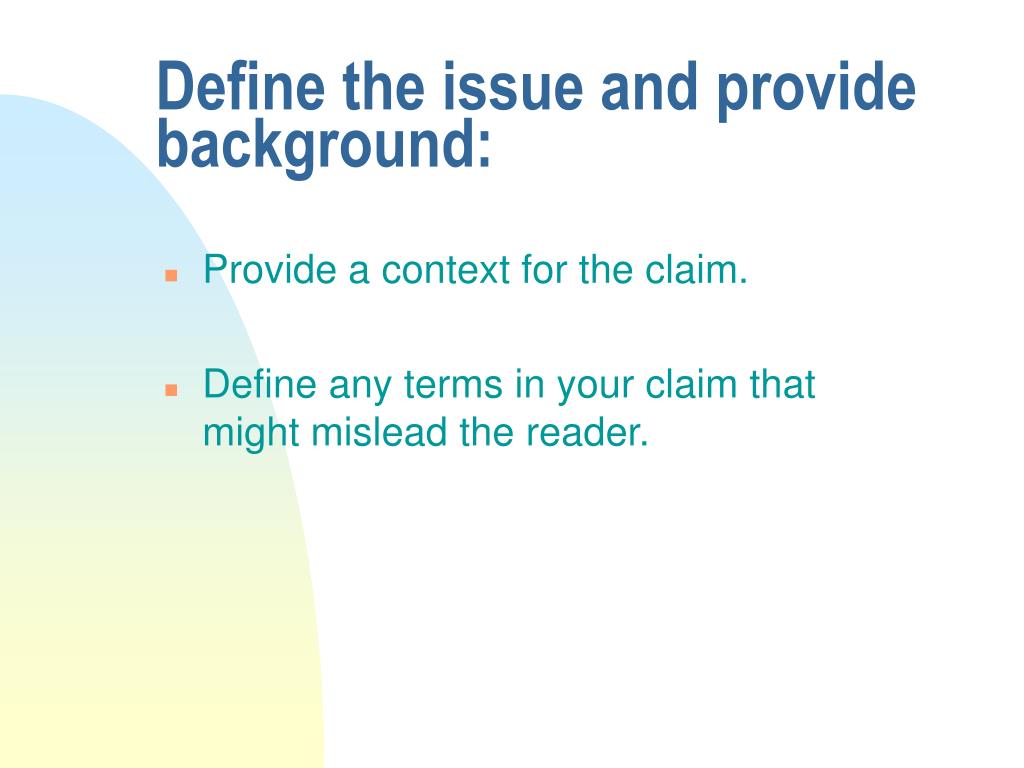 Define the issue and provide background:

- Provide a context for the claim.
- Define any terms in your claim that might mislead the reader.